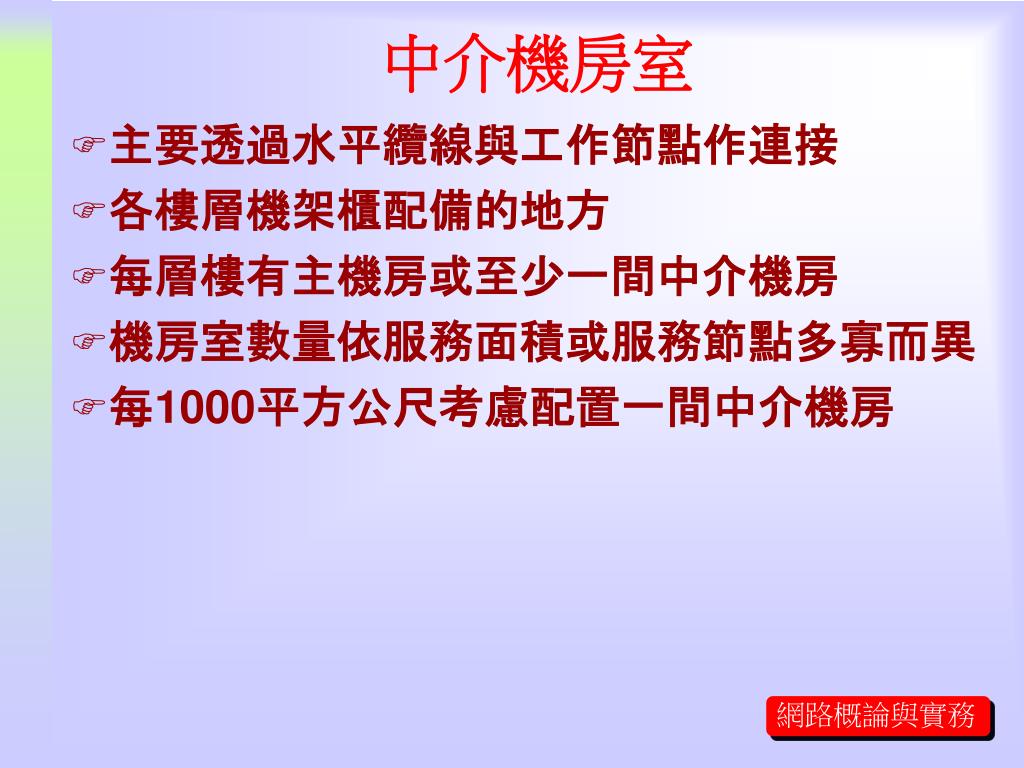 中介機房室

☞主要透過水平纜線與工作節點作連接
☞各樓層機架櫃配備的地方
☞每層樓有主機房或至少一間中介機房
☞機房室數量依服務面積或服務節點多寡而異
☞每1000平方公尺考慮配置一間中介機房

網路概論與實務